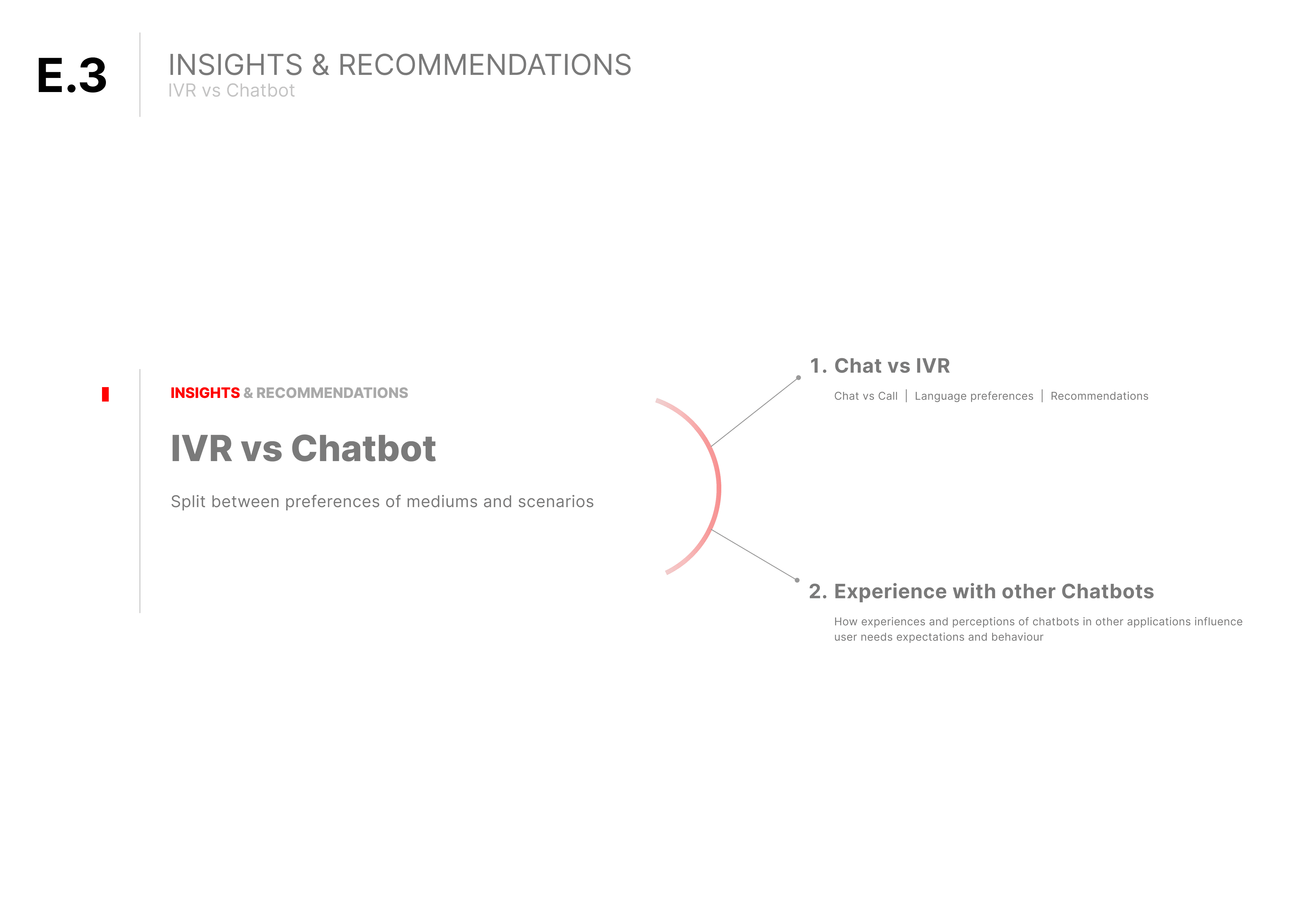 E.3

INSIGHTS & RECOMMENDATIONS
IVR vs Chatbot

INSIGHTS & RECOMMENDATIONS

IVR vs Chatbot

Split between preferences of mediums and scenarios

1. Chat vs IVR

Chat vs Call | Language preferences | Recommendations

2. Experience with other Chatbots

How experiences and perceptions of chatbots in other applications influence user needs expectations and behaviour